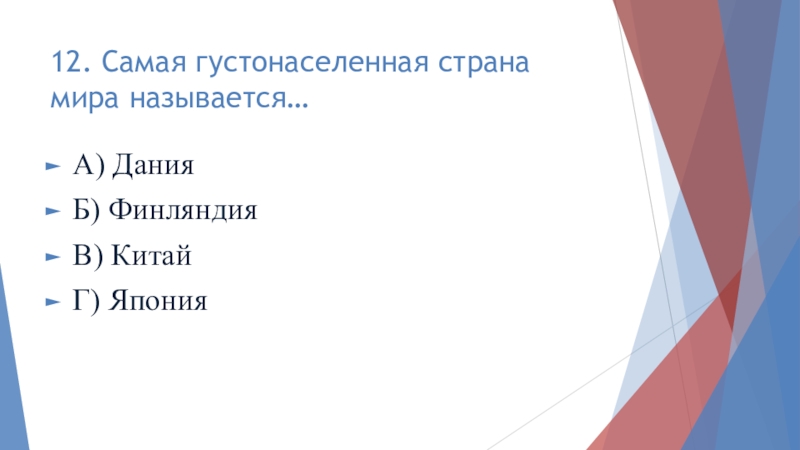 12. Самая густонаселенная страна мира называется…

А) Дания

Б) Финляндия

В) Китай

Г) Япония